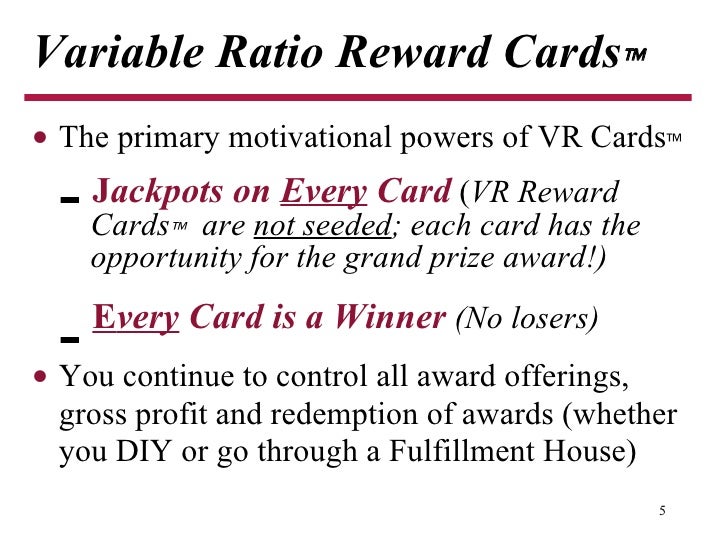 Variable Ratio Reward Cards™

• The primary motivational powers of VR Cards™

– Jackpots on Every Card (VR Reward Cards™ are not seeded; each card has the opportunity for the grand prize award!)

– Every Card is a Winner (No losers)

• You continue to control all award offerings, gross profit and redemption of awards (whether you DIY or go through a Fulfillment House)

5